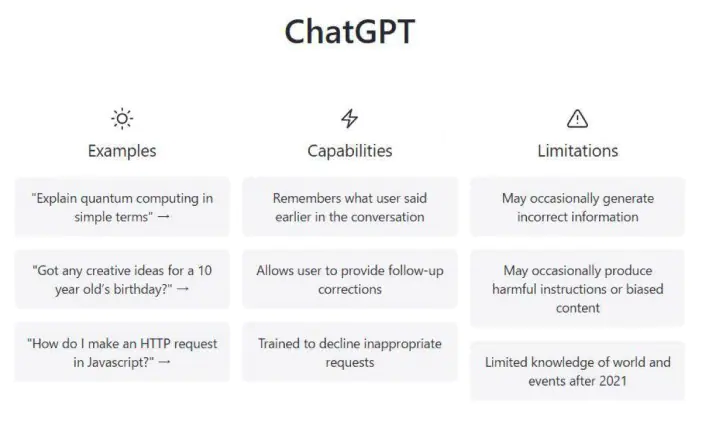 ChatGPT

Examples

"Explain quantum computing in simple terms" →

"Got any creative ideas for a 10 year old's birthday?" →

"How do I make an HTTP request in Javascript?" →

Capabilities

Remembers what user said earlier in the conversation

Allows user to provide follow-up corrections

Trained to decline inappropriate requests

Limitations

May occasionally generate incorrect information

May occasionally produce harmful instructions or biased content

Limited knowledge of world and events after 2021